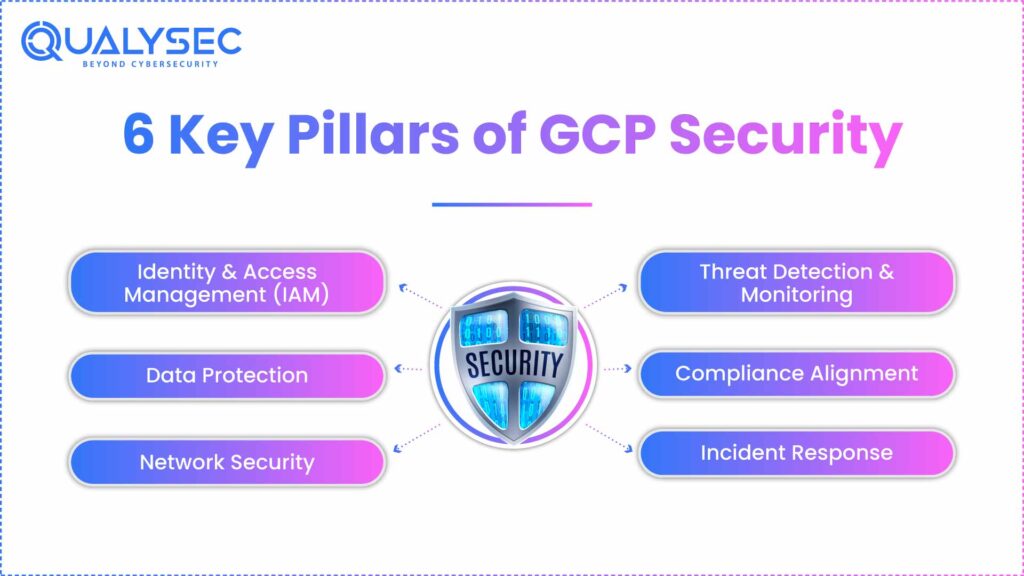 QUALYSEC
BEYOND CYBERSECURITY

6 Key Pillars of GCP Security

Identity & Access Management (IAM)

Data Protection

Network Security

SECURITY

Threat Detection & Monitoring

Compliance Alignment

Incident Response